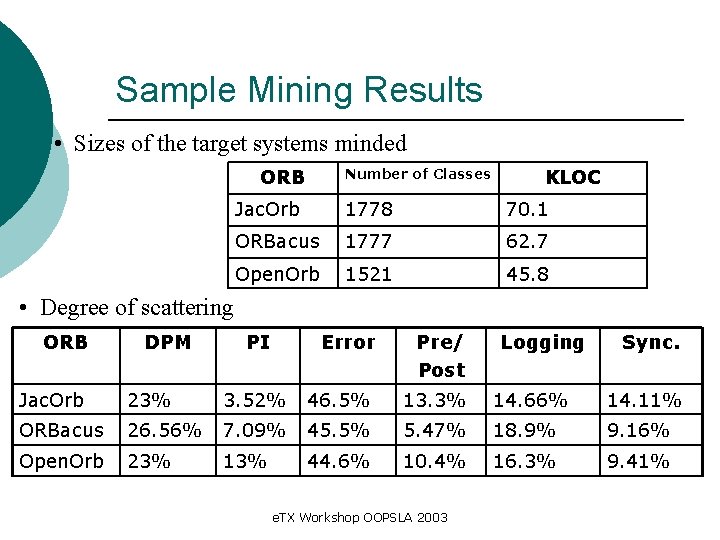 Sample Mining Results

• Sizes of the target systems minded

| ORB | Number of Classes | KLOC |
|---|---|---|
| JacOrb | 1778 | 70.1 |
| ORBacus | 1777 | 62.7 |
| OpenOrb | 1521 | 45.8 |

• Degree of scattering

| ORB | DPM | PI | Error | Pre/ Post | Logging | Sync. |
|---|---|---|---|---|---|---|
| JacOrb | 23% | 3.52% | 46.5% | 13.3% | 14.66% | 14.11% |
| ORBacus | 26.56% | 7.09% | 45.5% | 5.47% | 18.9% | 9.16% |
| OpenOrb | 23% | 13% | 44.6% | 10.4% | 16.3% | 9.41% |

eTX Workshop OOPSLA 2003